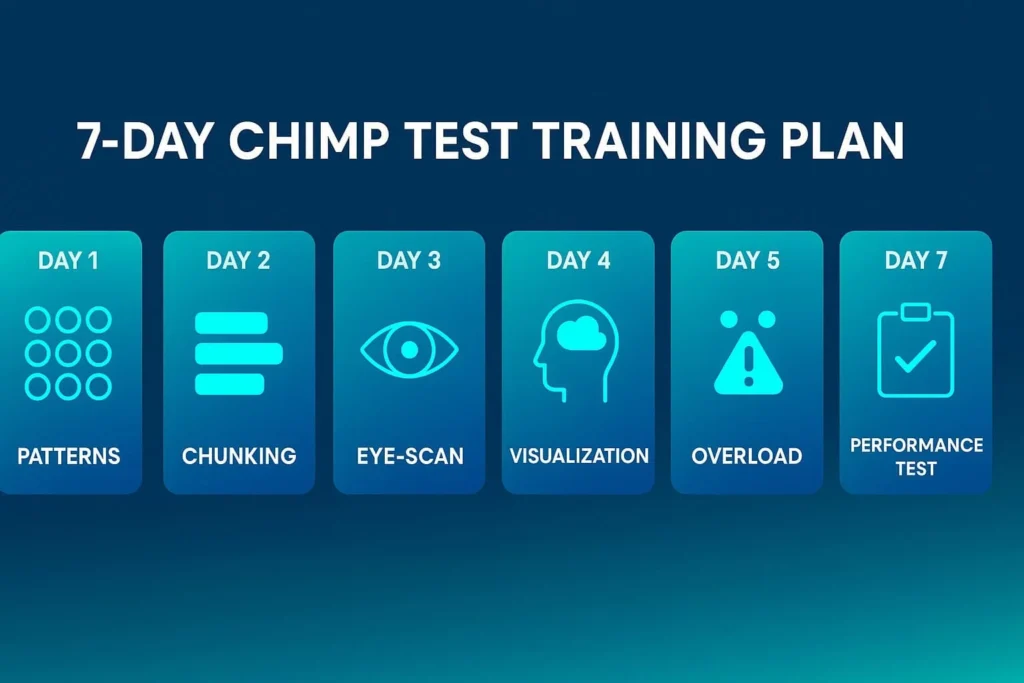 7-DAY CHIMP TEST TRAINING PLAN

DAY 1
PATTERNS

DAY 2
CHUNKING

DAY 3
EYE-SCAN

DAY 4
VISUALIZATION

DAY 5
OVERLOAD

DAY 7
PERFORMANCE TEST